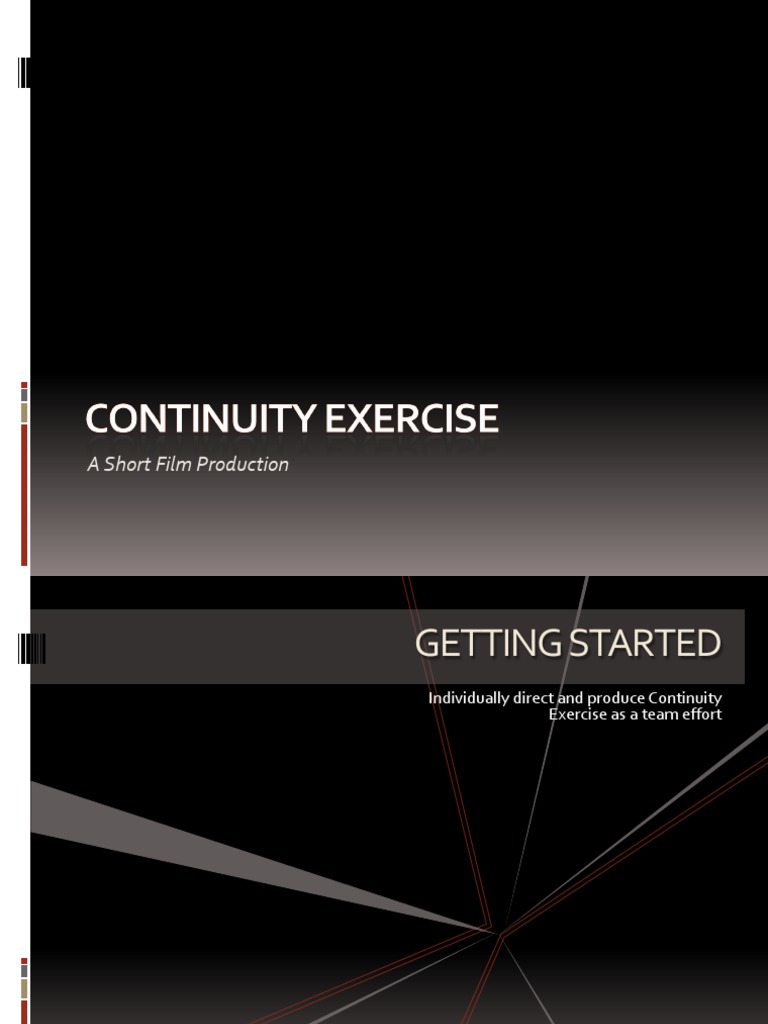 CONTINUITY EXERCISE

A Short Film Production

GETTING STARTED

Individually direct and produce Continuity Exercise as a team effort